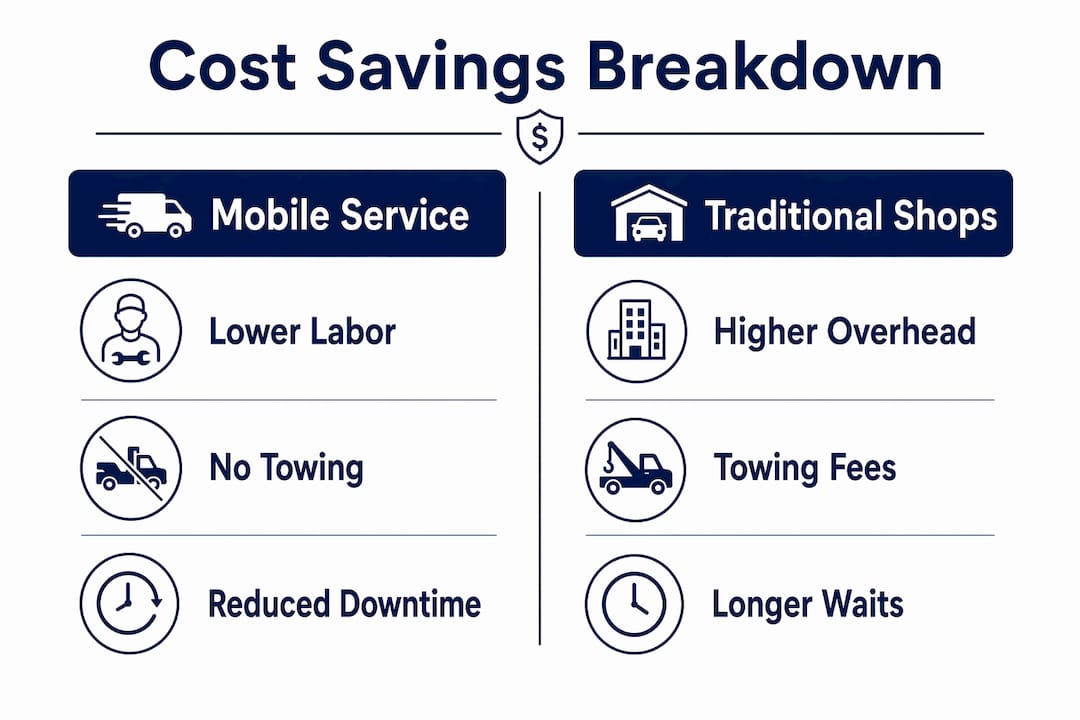 Cost Savings Breakdown

$

Mobile Service

Lower Labor

No Towing

Reduced Downtime

Traditional Shops

Higher Overhead

Towing Fees

Longer Waits